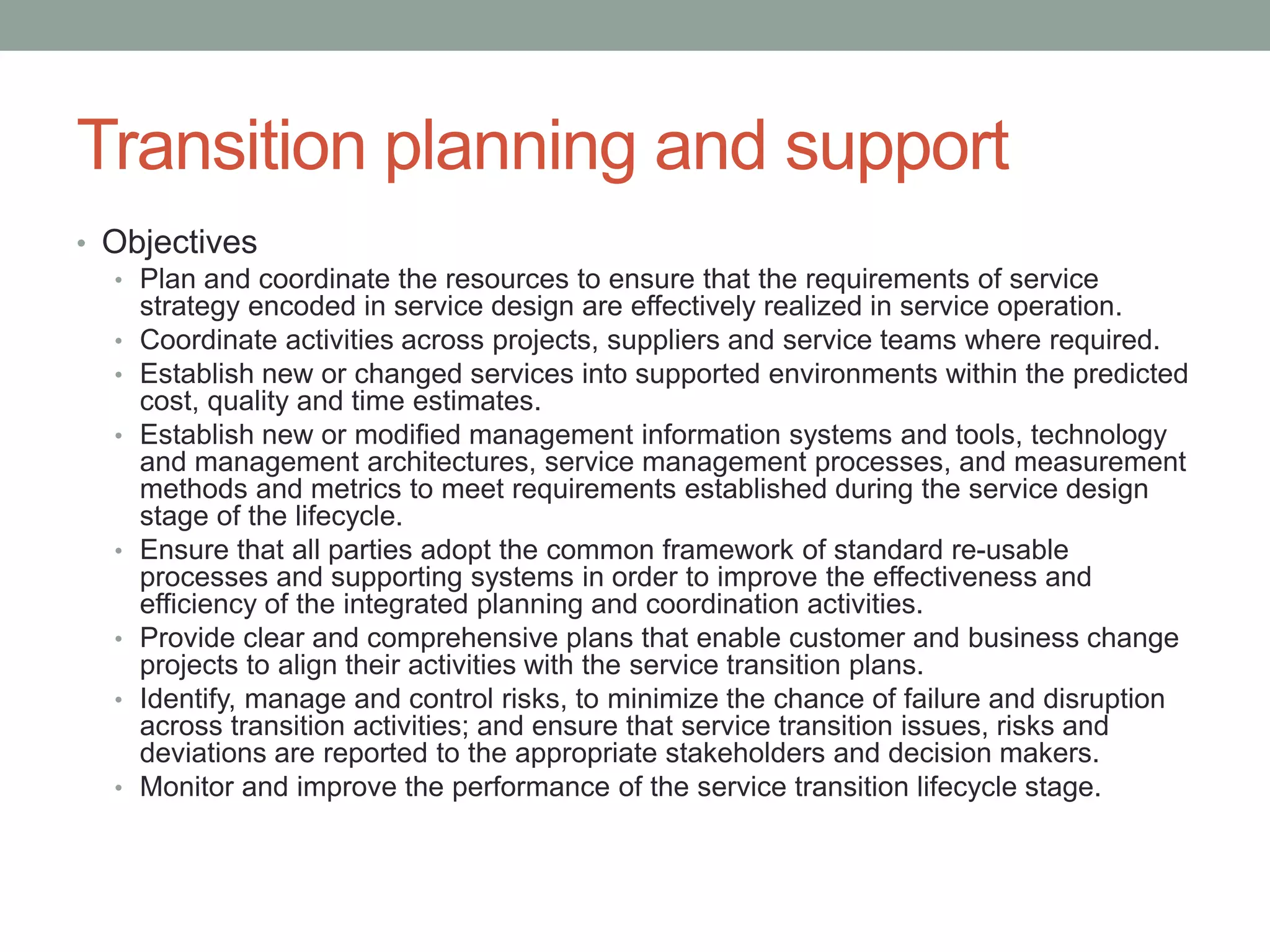 Transition planning and support

• Objectives
  • Plan and coordinate the resources to ensure that the requirements of service strategy encoded in service design are effectively realized in service operation.
  • Coordinate activities across projects, suppliers and service teams where required.
  • Establish new or changed services into supported environments within the predicted cost, quality and time estimates.
  • Establish new or modified management information systems and tools, technology and management architectures, service management processes, and measurement methods and metrics to meet requirements established during the service design stage of the lifecycle.
  • Ensure that all parties adopt the common framework of standard re-usable processes and supporting systems in order to improve the effectiveness and efficiency of the integrated planning and coordination activities.
  • Provide clear and comprehensive plans that enable customer and business change projects to align their activities with the service transition plans.
  • Identify, manage and control risks, to minimize the chance of failure and disruption across transition activities; and ensure that service transition issues, risks and deviations are reported to the appropriate stakeholders and decision makers.
  • Monitor and improve the performance of the service transition lifecycle stage.